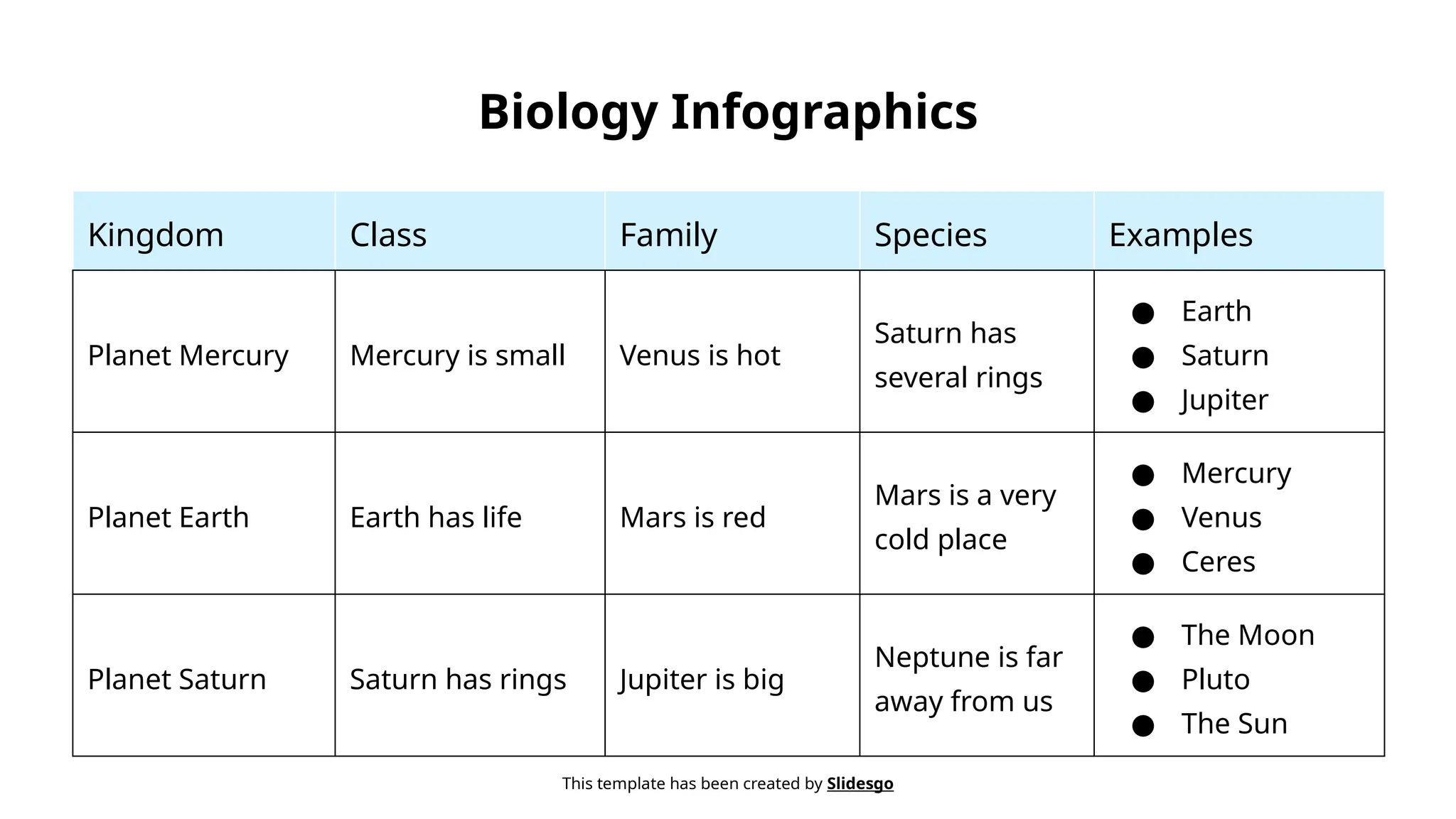 Biology Infographics

| Kingdom | Class | Family | Species | Examples |
|---|---|---|---|---|
| Planet Mercury | Mercury is small | Venus is hot | Saturn has several rings | ● Earth ● Saturn ● Jupiter |
| Planet Earth | Earth has life | Mars is red | Mars is a very cold place | ● Mercury ● Venus ● Ceres |
| Planet Saturn | Saturn has rings | Jupiter is big | Neptune is far away from us | ● The Moon ● Pluto ● The Sun |

This template has been created by Slidesgo